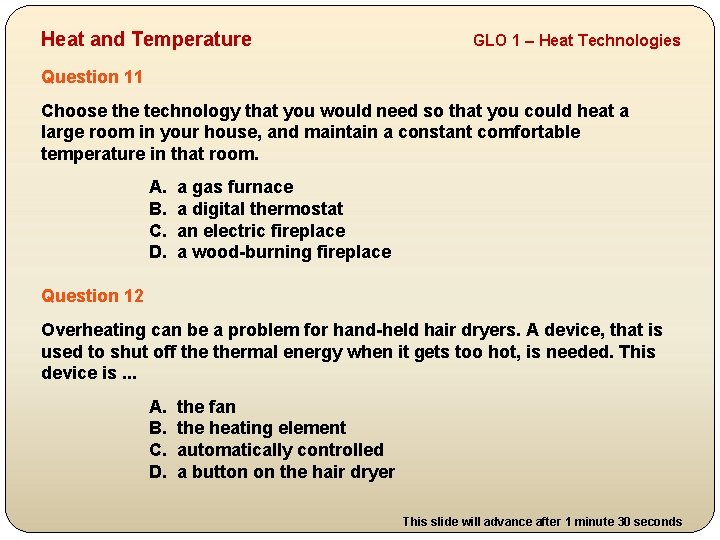 Heat and Temperature

GLO 1 – Heat Technologies

Question 11

Choose the technology that you would need so that you could heat a large room in your house, and maintain a constant comfortable temperature in that room.

A. a gas furnace
B. a digital thermostat
C. an electric fireplace
D. a wood-burning fireplace

Question 12

Overheating can be a problem for hand-held hair dryers. A device, that is used to shut off the thermal energy when it gets too hot, is needed. This device is ...

A. the fan
B. the heating element
C. automatically controlled
D. a button on the hair dryer

This slide will advance after 1 minute 30 seconds